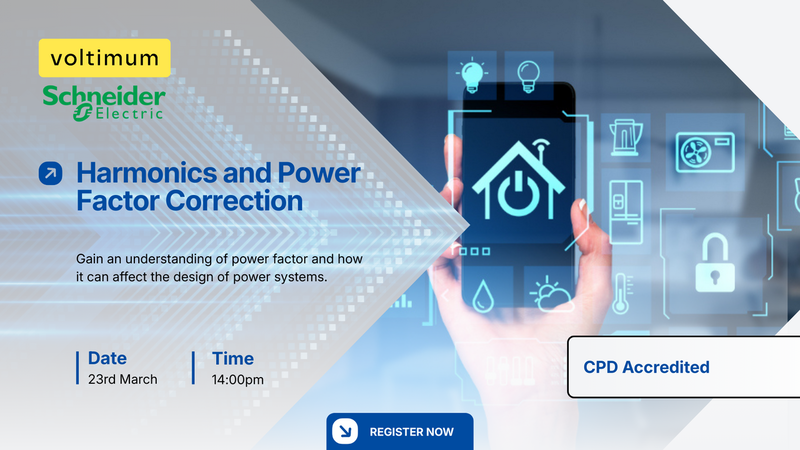 voltimum

Schneider Electric

Harmonics and Power Factor Correction

Gain an understanding of power factor and how it can affect the design of power systems.

Date
23rd March

Time
14:00pm

CPD Accredited

REGISTER NOW